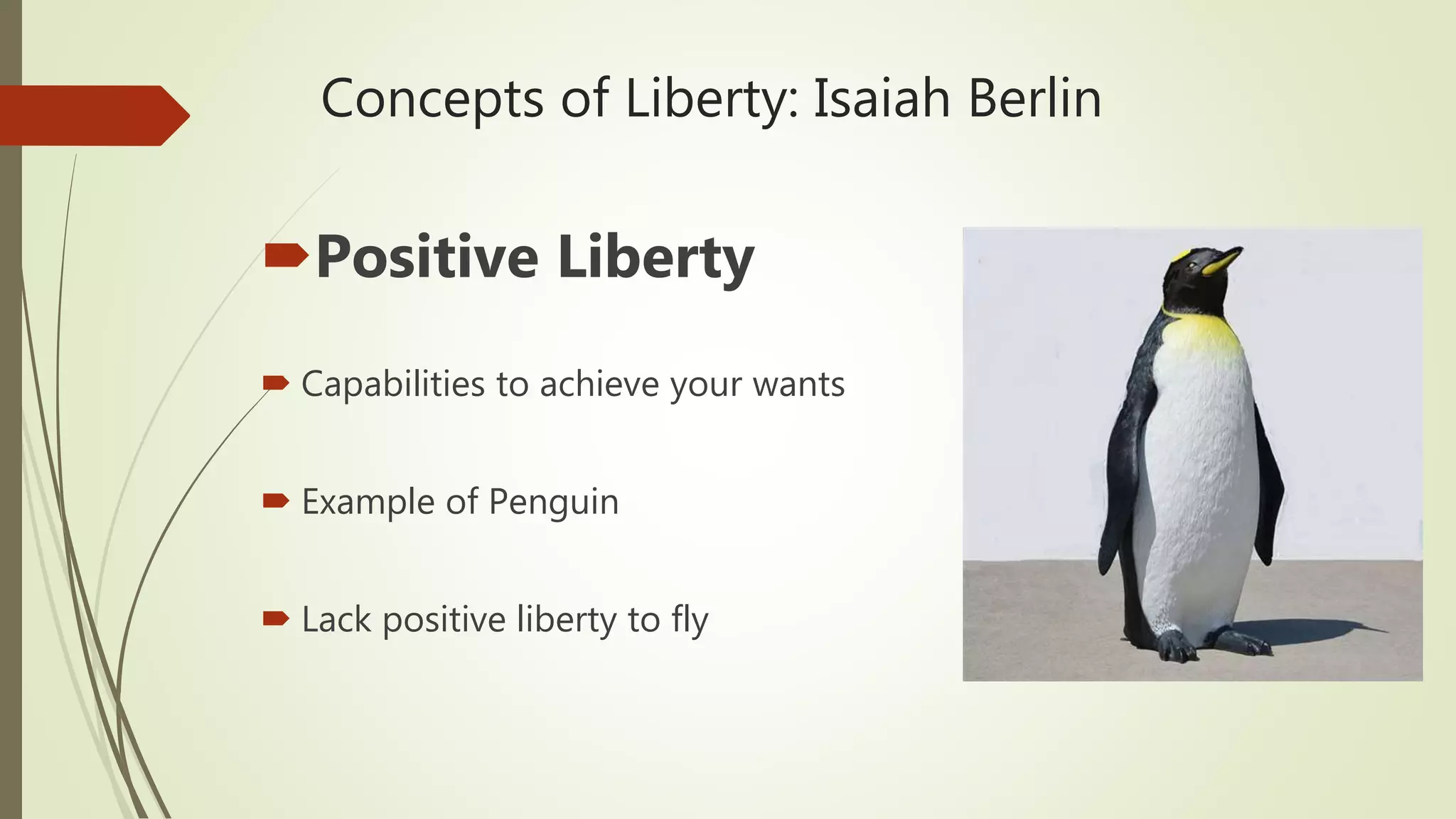 Concepts of Liberty: Isaiah Berlin

Positive Liberty

Capabilities to achieve your wants

Example of Penguin

Lack positive liberty to fly